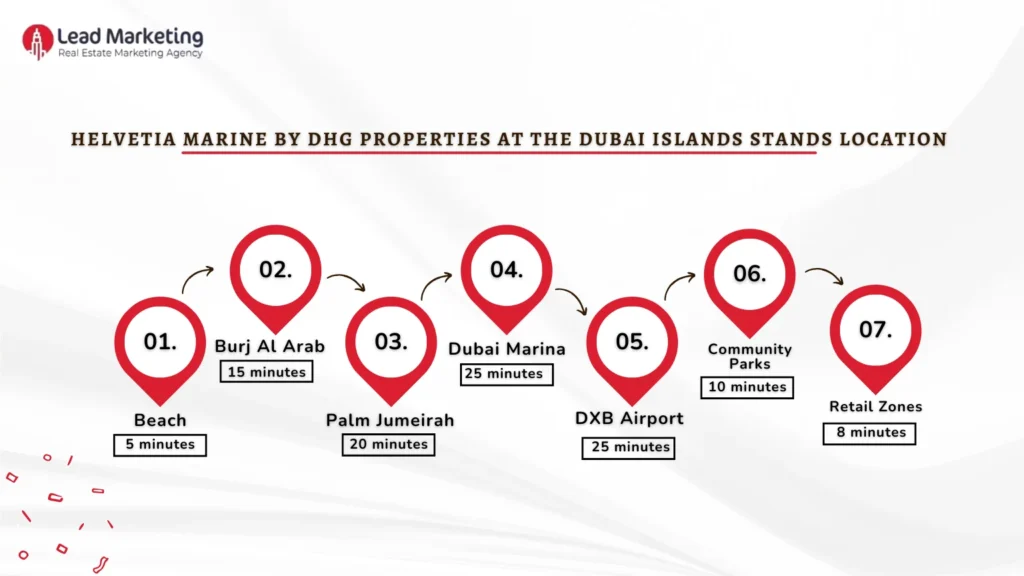 Lead Marketing
Real Estate Marketing Agency

HELVETIA MARINE BY DHG PROPERTIES AT THE DUBAI ISLANDS STANDS LOCATION

01.
Beach
5 minutes

02.
Burj Al Arab
15 minutes

03.
Palm Jumeirah
20 minutes

04.
Dubai Marina
25 minutes

05.
DXB Airport
25 minutes

06.
Community Parks
10 minutes

07.
Retail Zones
8 minutes